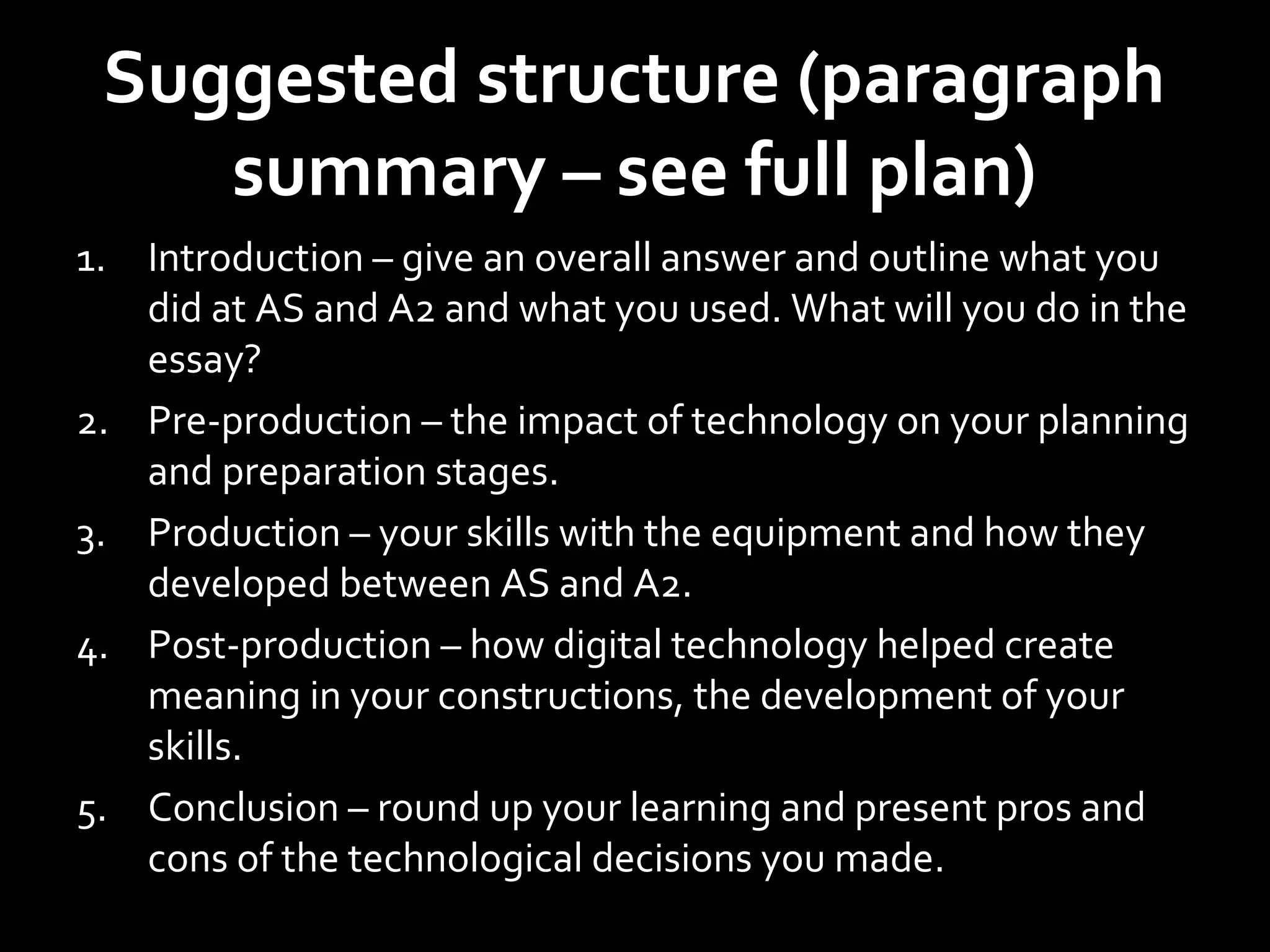 Suggested structure (paragraph summary – see full plan)

1. Introduction – give an overall answer and outline what you did at AS and A2 and what you used. What will you do in the essay?
2. Pre-production – the impact of technology on your planning and preparation stages.
3. Production – your skills with the equipment and how they developed between AS and A2.
4. Post-production – how digital technology helped create meaning in your constructions, the development of your skills.
5. Conclusion – round up your learning and present pros and cons of the technological decisions you made.